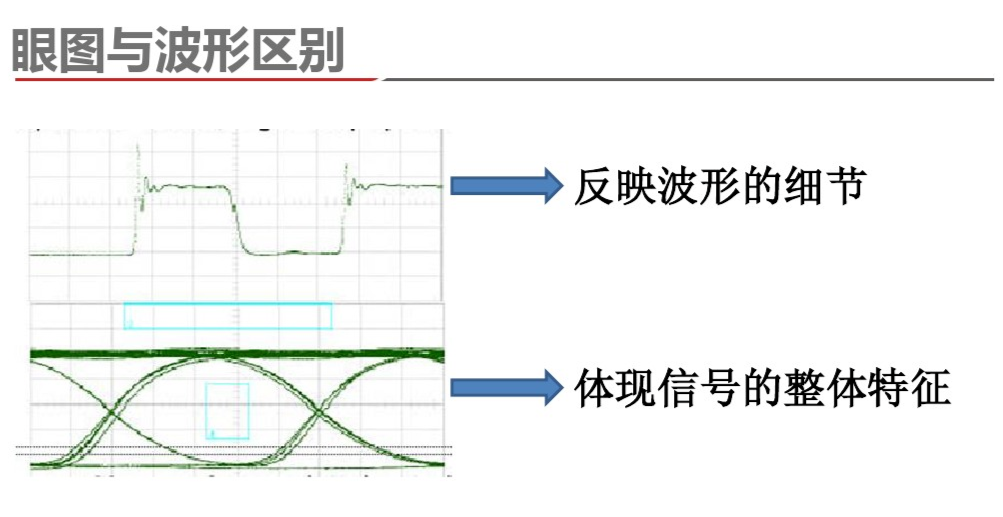 眼图与波形区别

反映波形的细节

体现信号的整体特征